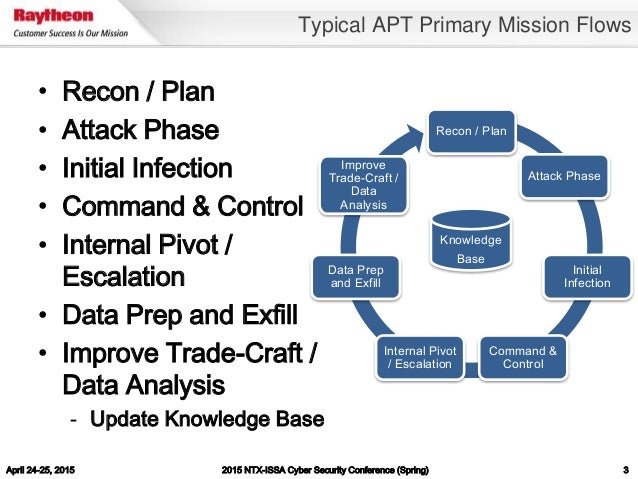 Raytheon
Customer Success Is Our Mission

Typical APT Primary Mission Flows

• Recon / Plan
• Attack Phase
• Initial Infection
• Command & Control
• Internal Pivot / Escalation
• Data Prep and Exfill
• Improve Trade-Craft / Data Analysis
- Update Knowledge Base

Recon / Plan
Attack Phase
Initial Infection
Command & Control
Internal Pivot / Escalation
Data Prep and Exfill
Improve Trade-Craft / Data Analysis
Knowledge Base

April 24-25, 2015
2015 NTX-ISSA Cyber Security Conference (Spring)
3